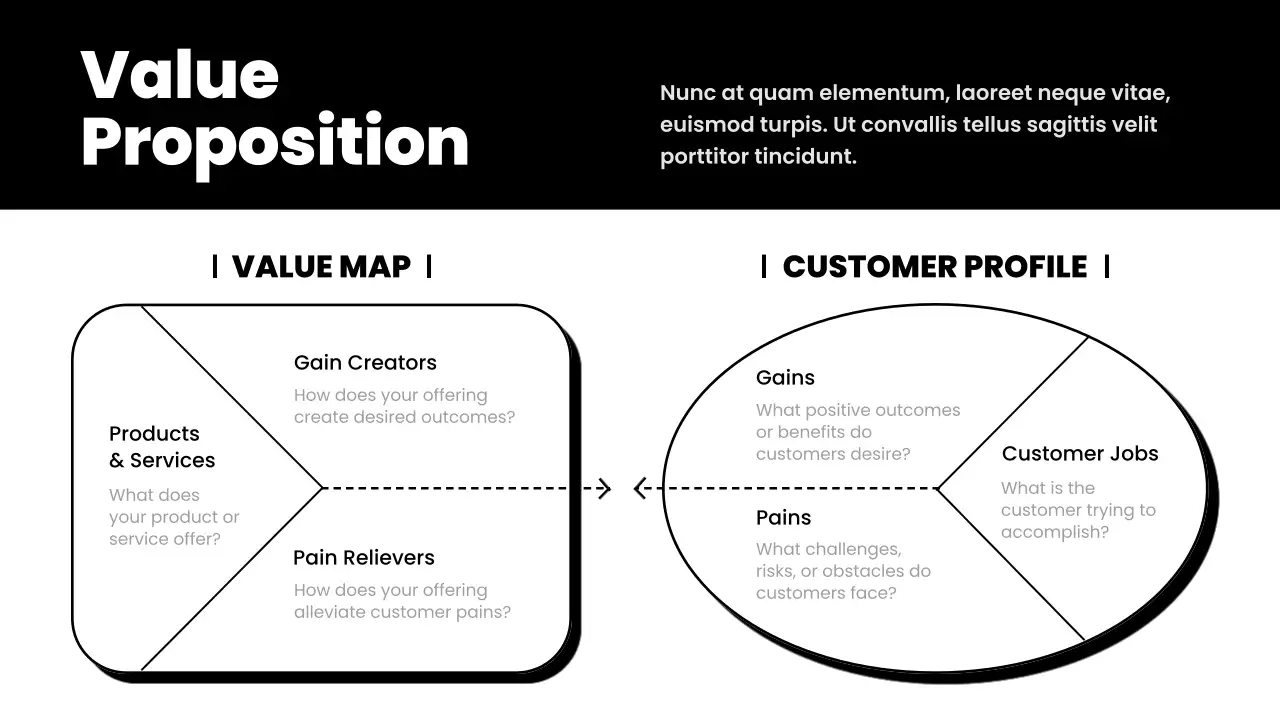 Value Proposition

Nunc at quam elementum, laoreet neque vitae, euismod turpis. Ut convallis tellus sagittis velit porttitor tincidunt.

| VALUE MAP |

Gain Creators
How does your offering create desired outcomes?

Products & Services
What does your product or service offer?

Pain Relievers
How does your offering alleviate customer pains?

| CUSTOMER PROFILE |

Gains
What positive outcomes or benefits do customers desire?

Customer Jobs
What is the customer trying to accomplish?

Pains
What challenges, risks, or obstacles do customers face?